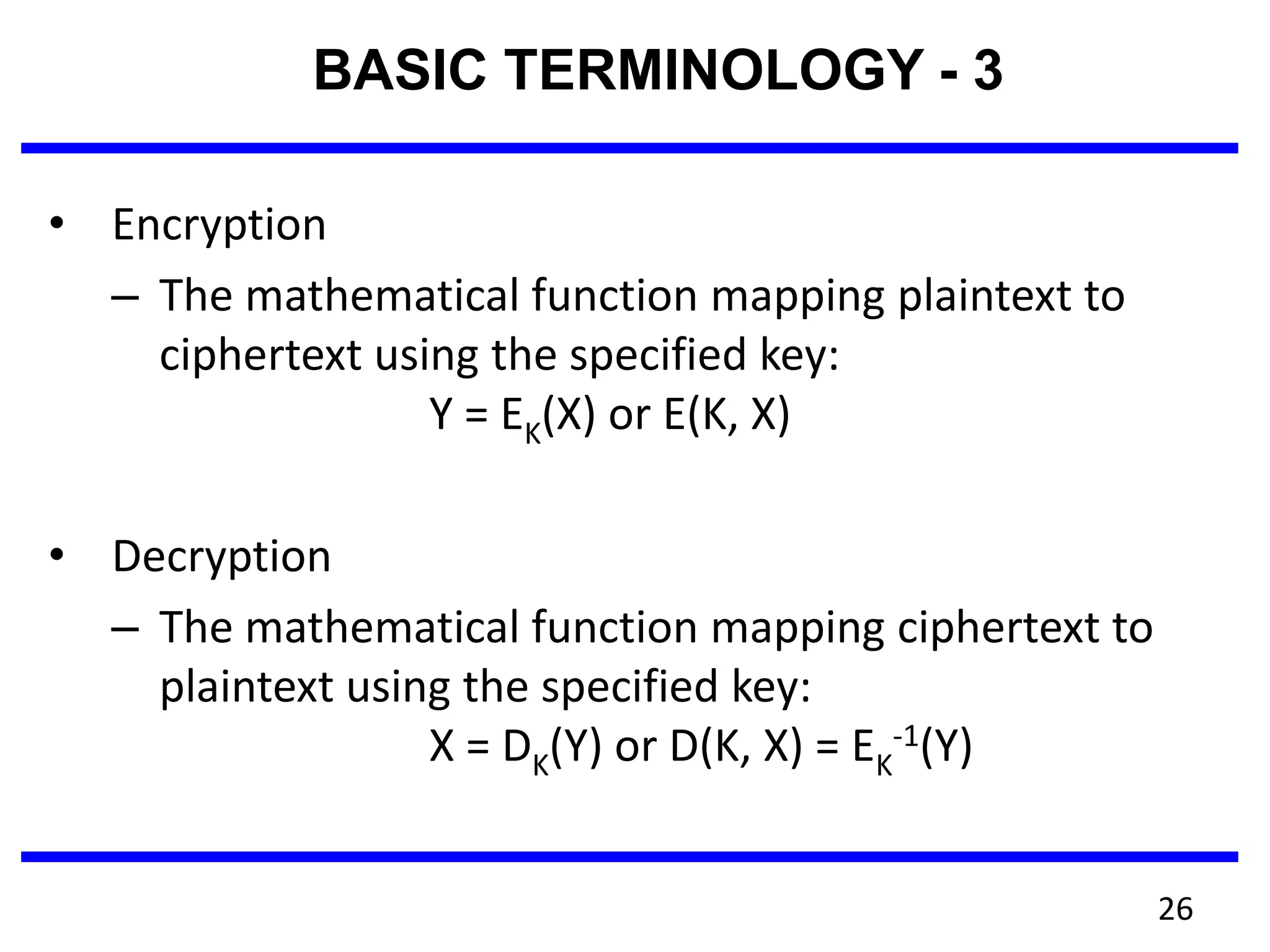 BASIC TERMINOLOGY - 3

• Encryption
– The mathematical function mapping plaintext to ciphertext using the specified key:
$Y = E_K(X)$ or $E(K, X)$

• Decryption
– The mathematical function mapping ciphertext to plaintext using the specified key:
$X = D_K(Y)$ or $D(K, X) = E_K^{-1}(Y)$

26